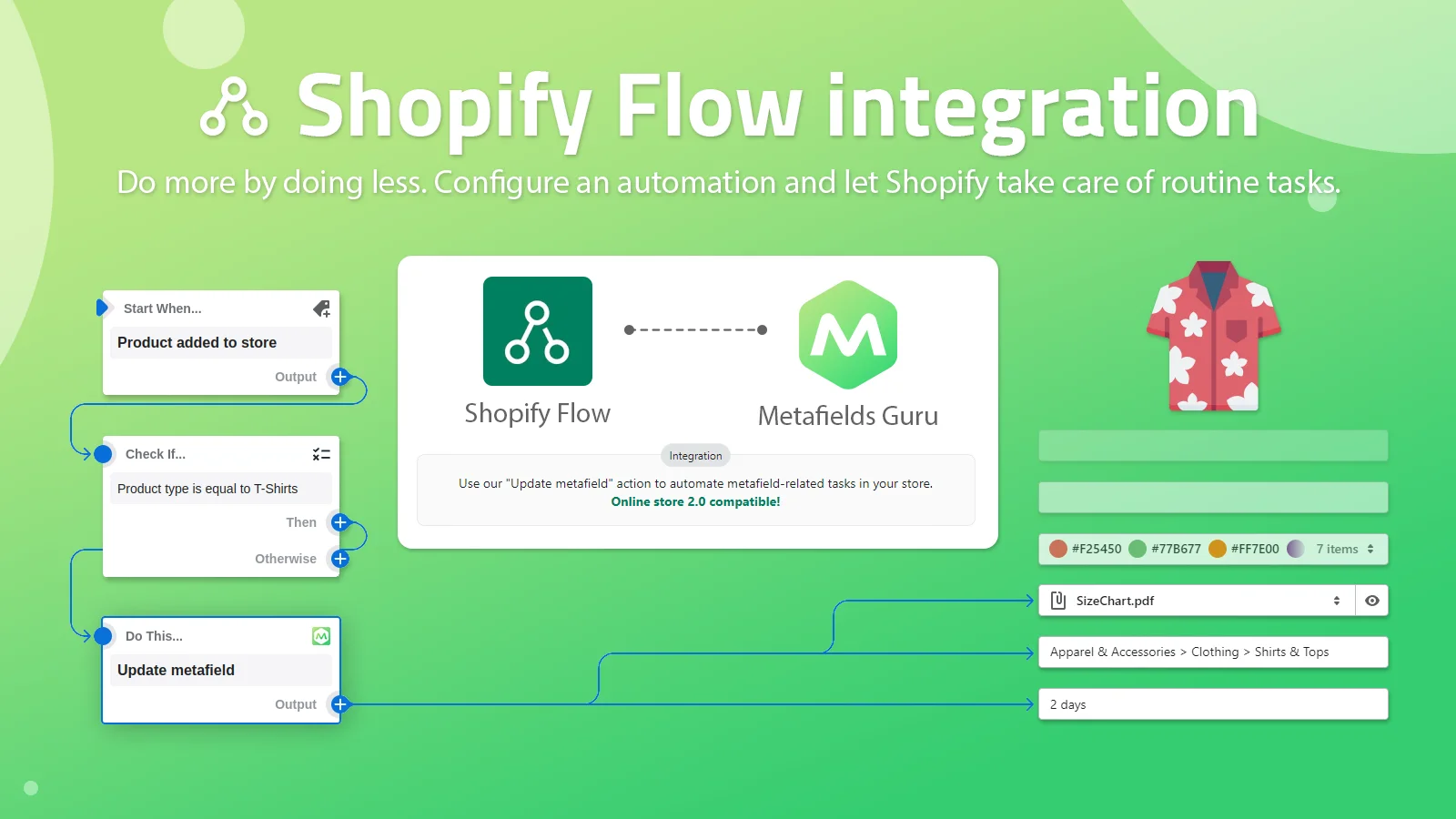 Shopify Flow integration

Do more by doing less. Configure an automation and let Shopify take care of routine tasks.

Start When...
Product added to store
Output

Check If...
Product type is equal to T-Shirts
Then
Otherwise

Do This...
Update metafield
Output

Shopify Flow

Metafields Guru

Integration

Use our "Update metafield" action to automate metafield-related tasks in your store.
Online store 2.0 compatible!

#F25450 #77B677 #FF7E00 7 items

SizeChart.pdf

Apparel & Accessories > Clothing > Shirts & Tops

2 days